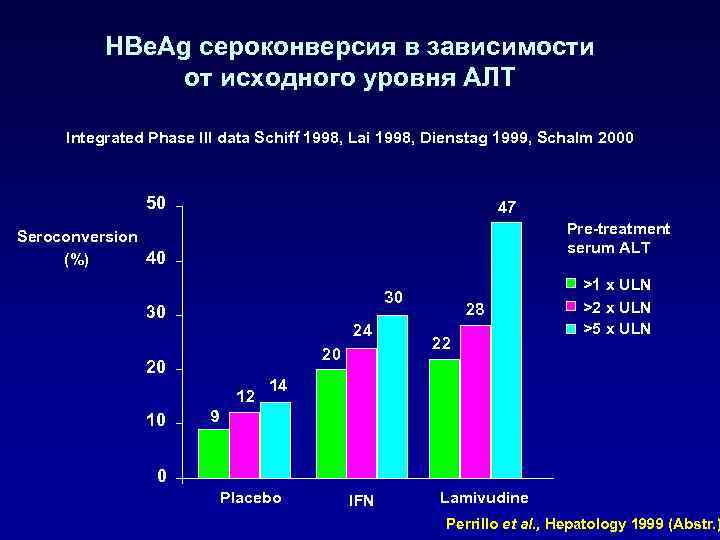 HBeAg сероконверсия в зависимости от исходного уровня АЛТ

Integrated Phase III data Schiff 1998, Lai 1998, Dienstag 1999, Schalm 2000

Seroconversion (%)

50
40
30
20
10
0

9
12
14
20
24
30
22
28
47

Placebo
IFN
Lamivudine

Pre-treatment serum ALT
>1 x ULN
>2 x ULN
>5 x ULN

Perrillo et al., Hepatology 1999 (Abstr.)